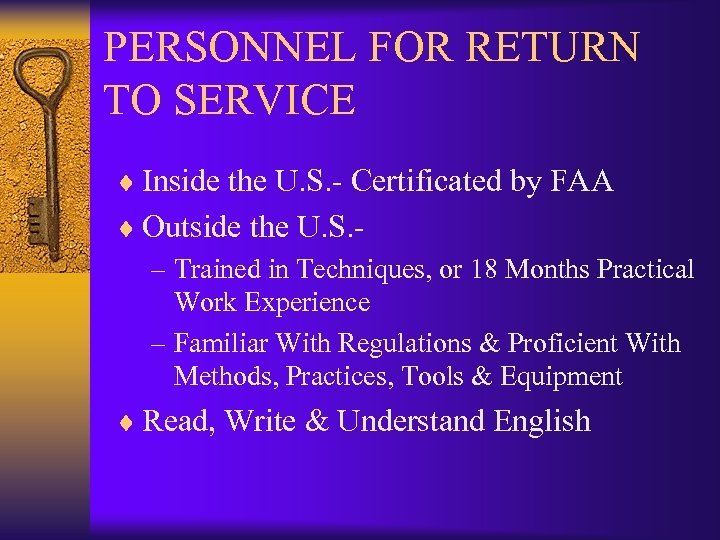 PERSONNEL FOR RETURN TO SERVICE

♦ Inside the U.S.- Certificated by FAA
♦ Outside the U.S.-
– Trained in Techniques, or 18 Months Practical Work Experience
– Familiar With Regulations & Proficient With Methods, Practices, Tools & Equipment
♦ Read, Write & Understand English